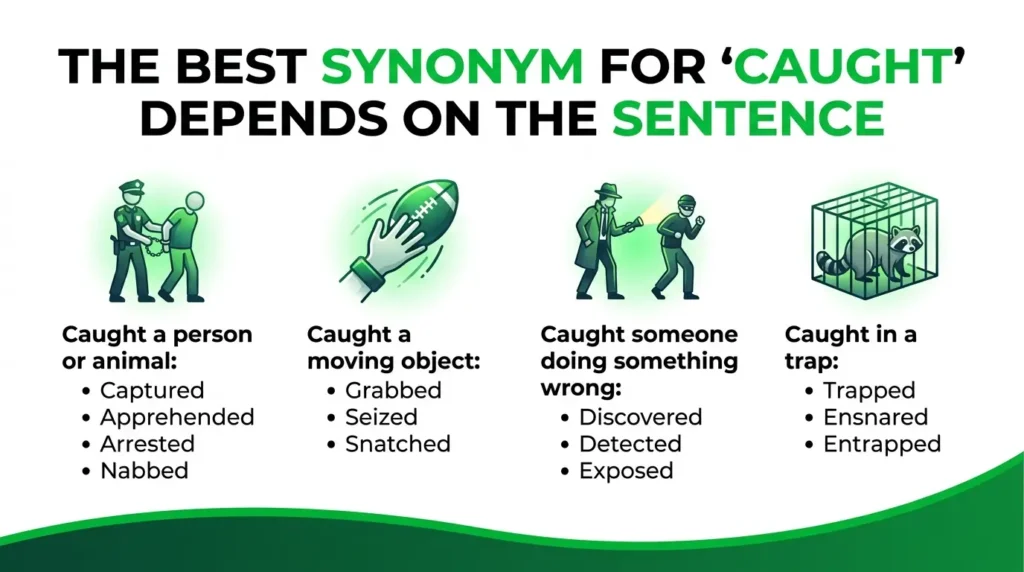 THE BEST SYNONYM FOR ‘CAUGHT’ DEPENDS ON THE SENTENCE

Caught a person or animal:
• Captured
• Apprehended
• Arrested
• Nabbed

Caught a moving object:
• Grabbed
• Seized
• Snatched

Caught someone doing something wrong:
• Discovered
• Detected
• Exposed

Caught in a trap:
• Trapped
• Ensnared
• Entrapped